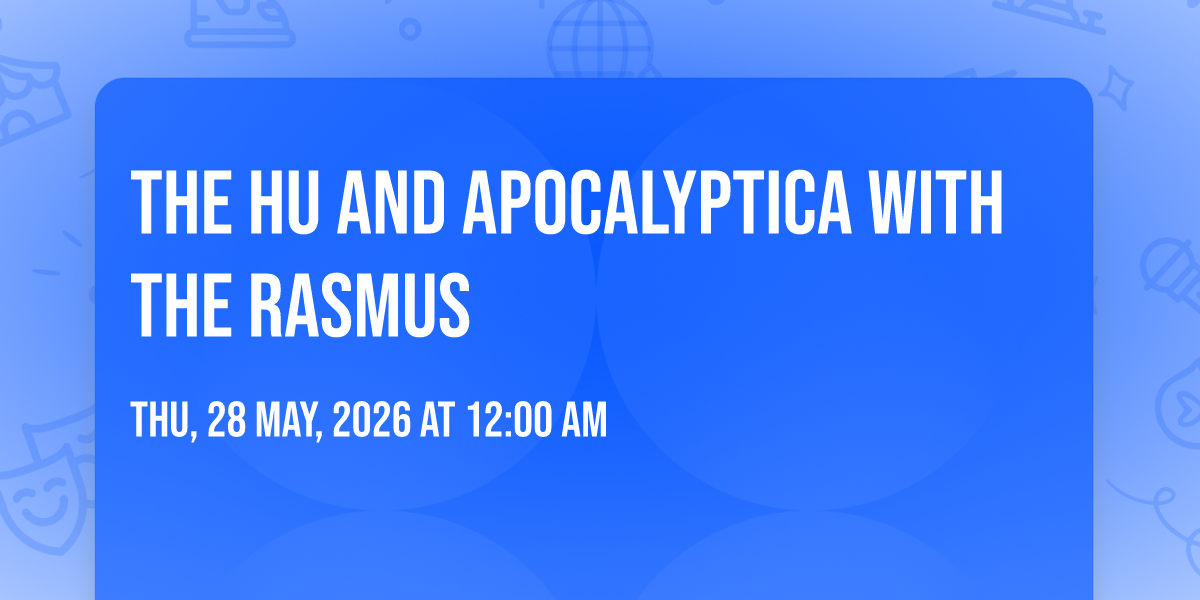 THE HU AND APOCALYPTICA WITH THE RASMUS

THU, 28 MAY, 2026 AT 12:00 AM